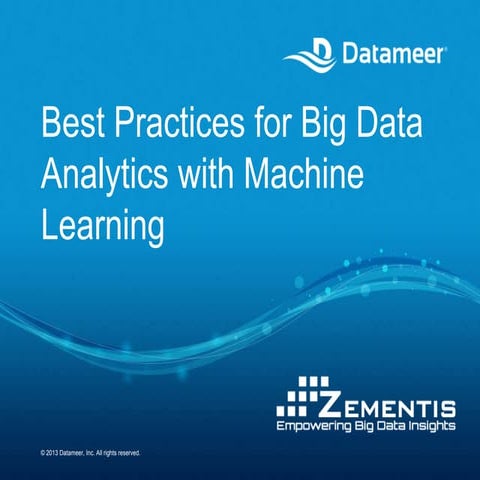 Datameer

Best Practices for Big Data Analytics with Machine Learning

ZEMENTIS
Empowering Big Data Insights

© 2013 Datameer, Inc. All rights reserved.